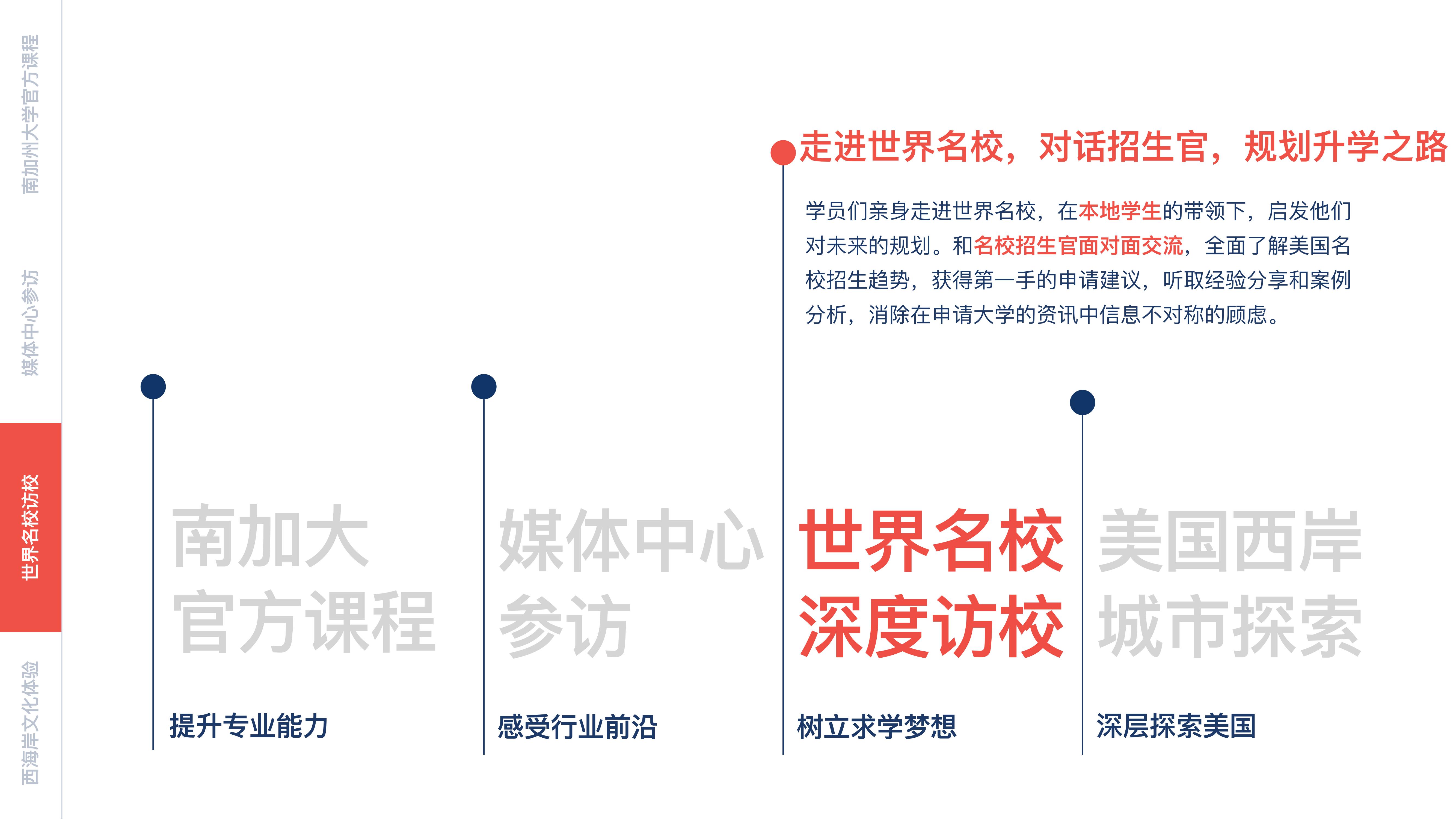 南加州大学官方课程

媒体中心参访

世界名校访校

西海岸文化体验

走进世界名校，对话招生官，规划升学之路

学员们亲身走进世界名校，在本地学生的带领下，启发他们对未来的规划。和名校招生官面对面交流，全面了解美国名校招生趋势，获得第一手的申请建议，听取经验分享和案例分析，消除在申请大学的资讯中信息不对称的顾虑。

南加大
官方课程

提升专业能力

媒体中心
参访

感受行业前沿

世界名校
深度访校

树立求学梦想

美国西岸
城市探索

深层探索美国